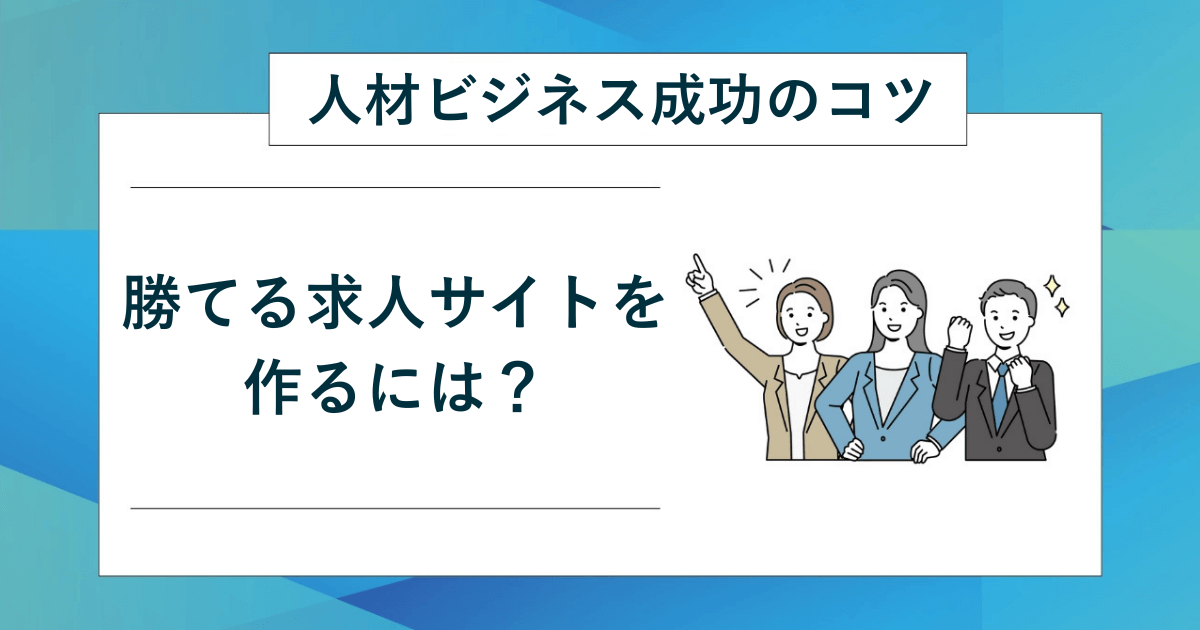 人材ビジネス成功のコツ

勝てる求人サイトを作るには？